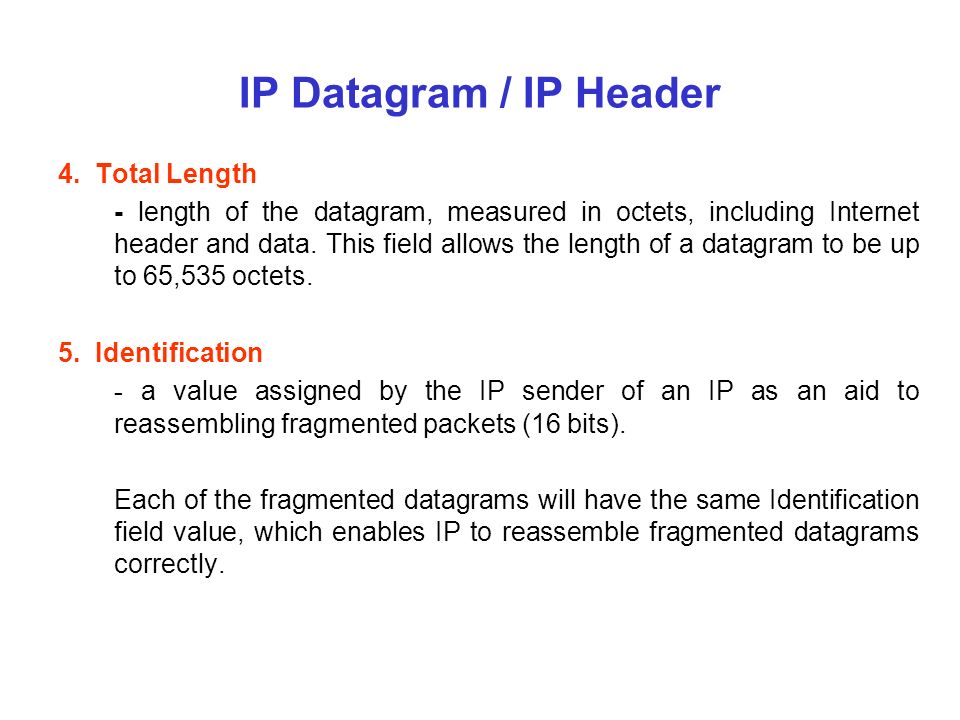 IP Datagram / IP Header

4. Total Length

- length of the datagram, measured in octets, including Internet header and data. This field allows the length of a datagram to be up to 65,535 octets.

5. Identification

- a value assigned by the IP sender of an IP as an aid to reassembling fragmented packets (16 bits).

Each of the fragmented datagrams will have the same Identification field value, which enables IP to reassemble fragmented datagrams correctly.